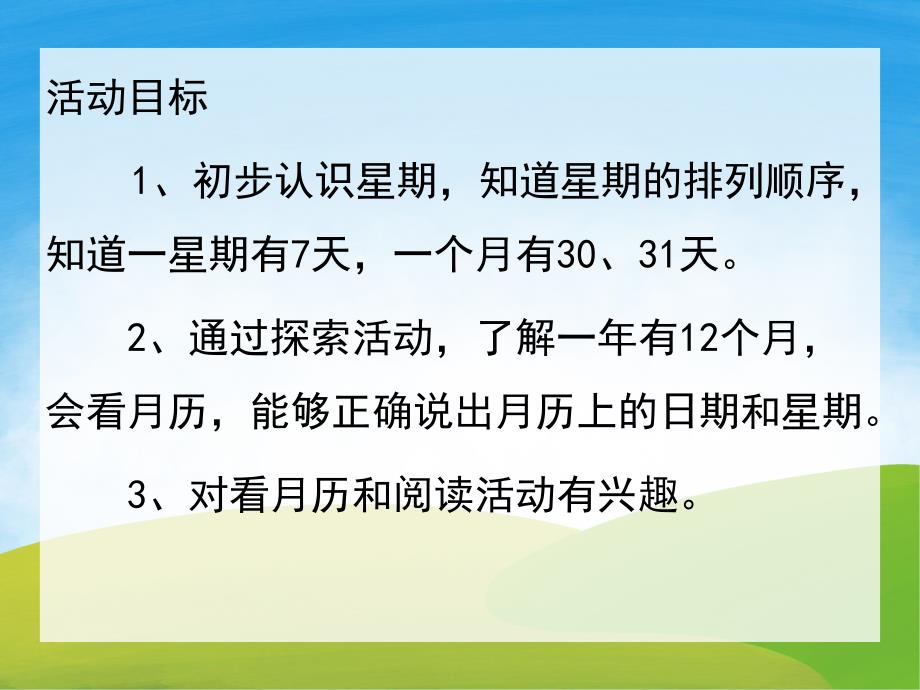 活动目标

1、初步认识星期，知道星期的排列顺序，知道一星期有7天，一个月有30、31天。

2、通过探索活动，了解一年有12个月，会看月历，能够正确说出月历上的日期和星期。

3、对看月历和阅读活动有兴趣。